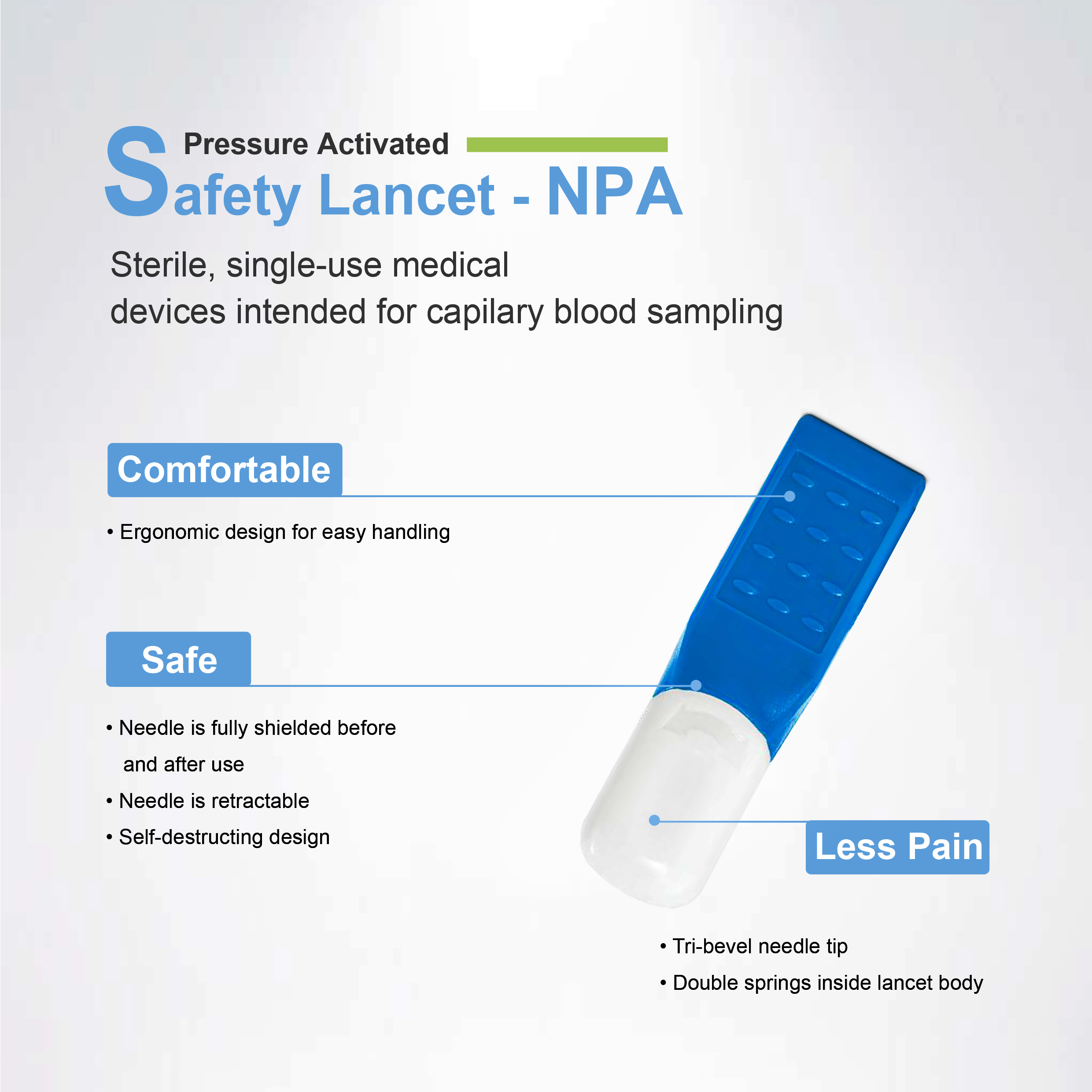 Pressure Activated
Safety Lancet - NPA

Sterile, single-use medical devices intended for capilary blood sampling

Comfortable

• Ergonomic design for easy handling

Safe

• Needle is fully shielded before and after use
• Needle is retractable
• Self-destructing design

Less Pain

• Tri-bevel needle tip
• Double springs inside lancet body